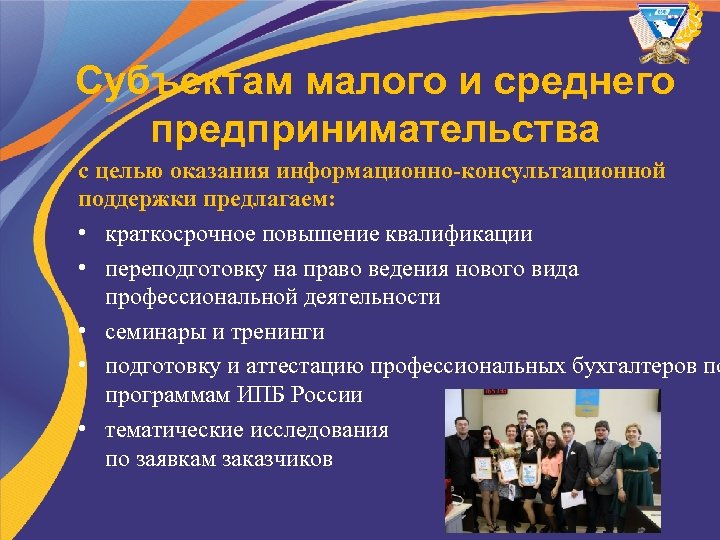 Субъектам малого и среднего предпринимательства

с целью оказания информационно-консультационной поддержки предлагаем:

• краткосрочное повышение квалификации
• переподготовку на право ведения нового вида профессиональной деятельности
• семинары и тренинги
• подготовку и аттестацию профессиональных бухгалтеров по программам ИПБ России
• тематические исследования по заявкам заказчиков